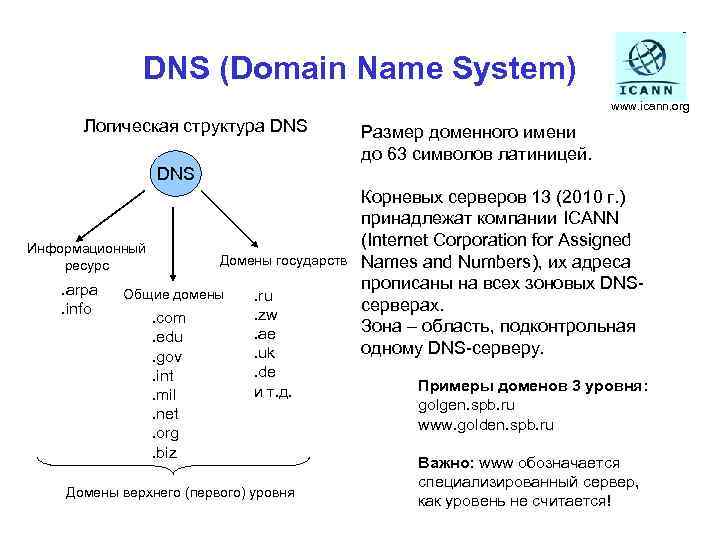 DNS (Domain Name System)

ICANN
www.icann.org

Логическая структура DNS

DNS

Информационный ресурс
.arpa
.info

Общие домены
.com
.edu
.gov
.int
.mil
.net
.org
.biz

Домены государств
.ru
.zw
.ae
.uk
.de
и т.д.

Домены верхнего (первого) уровня

Размер доменного имени до 63 символов латиницей.

Корневых серверов 13 (2010 г.) принадлежат компании ICANN (Internet Corporation for Assigned Names and Numbers), их адреса прописаны на всех зоновых DNS-серверах.
Зона – область, подконтрольная одному DNS-серверу.

Примеры доменов 3 уровня:
golgen.spb.ru
www.golden.spb.ru

Важно: www обозначается специализированный сервер, как уровень не считается!